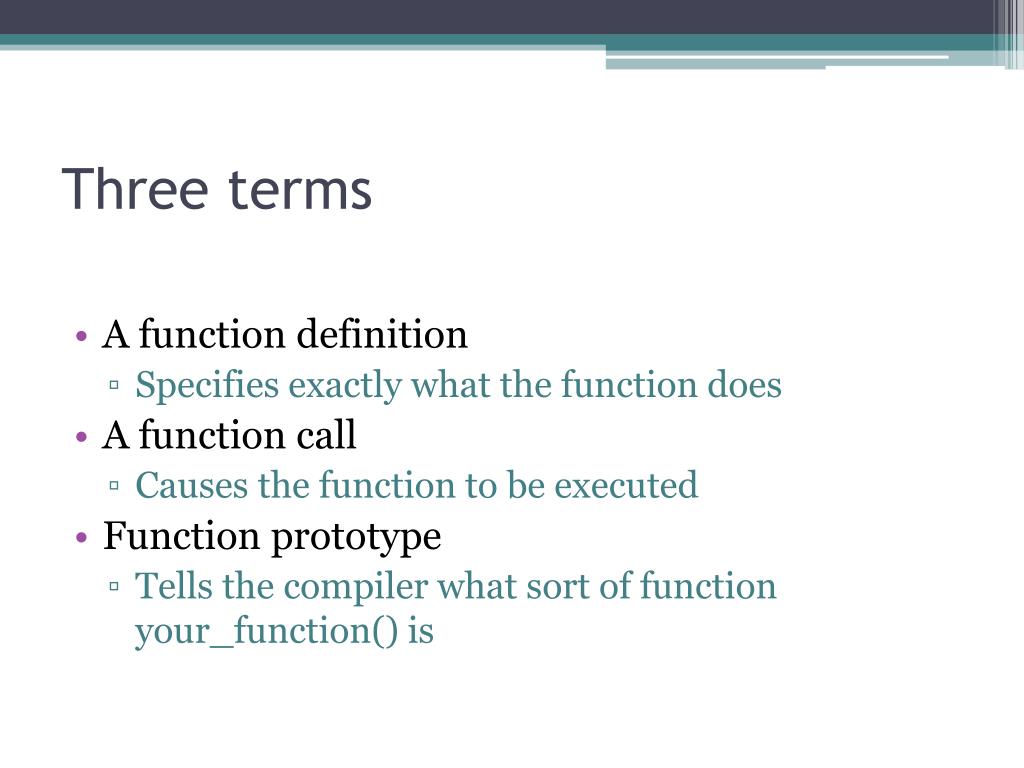 Three terms

• A function definition
  ▫ Specifies exactly what the function does
• A function call
  ▫ Causes the function to be executed
• Function prototype
  ▫ Tells the compiler what sort of function your_function() is